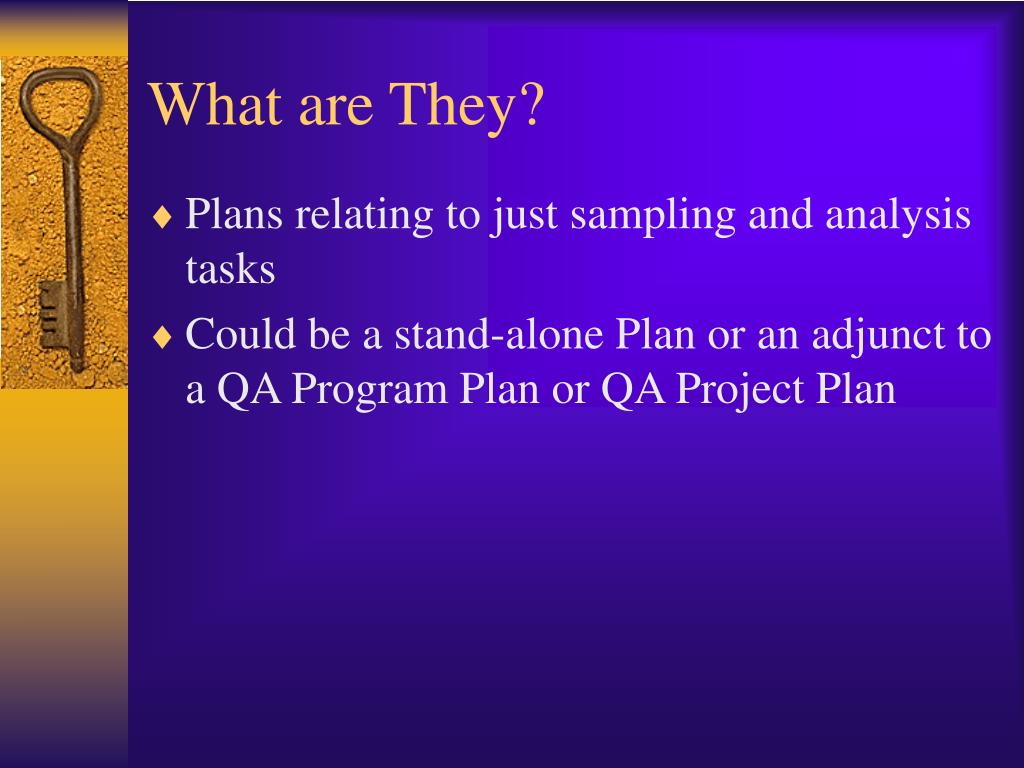 What are They?

♦ Plans relating to just sampling and analysis tasks

♦ Could be a stand-alone Plan or an adjunct to a QA Program Plan or QA Project Plan